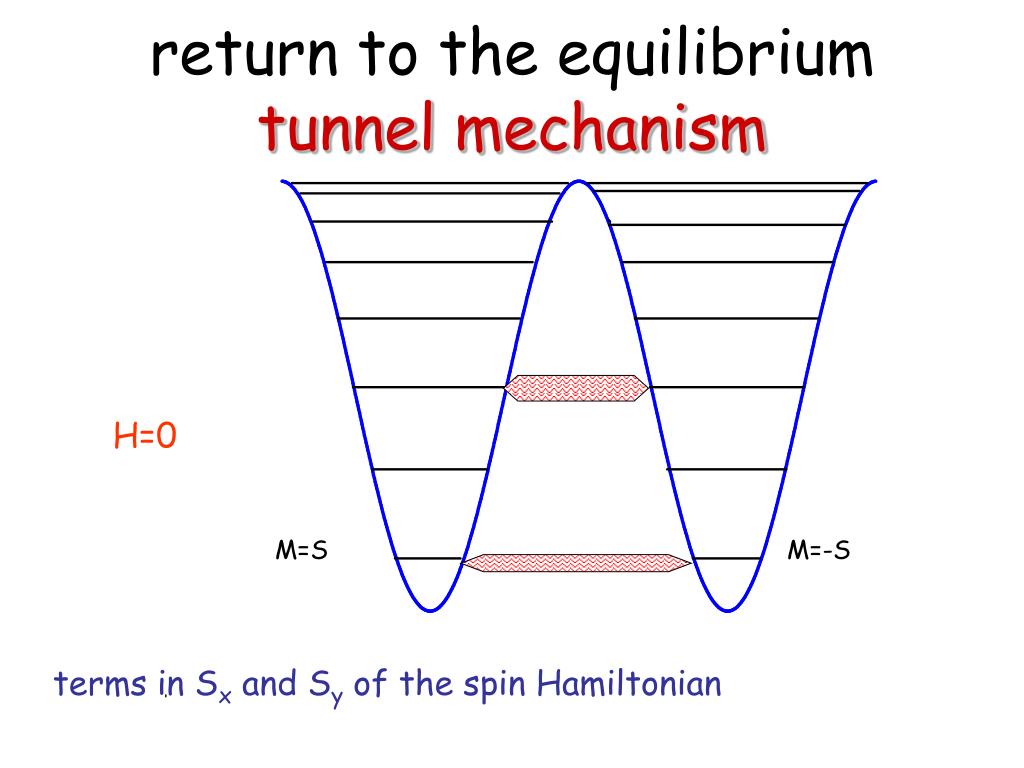 return to the equilibrium
tunnel mechanism

H=0

M=S

M=-S

terms in $S_x$ and $S_y$ of the spin Hamiltonian